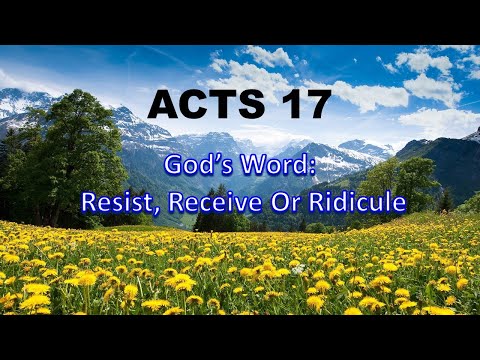 ACTS 17

God's Word:
Resist, Receive Or Ridicule